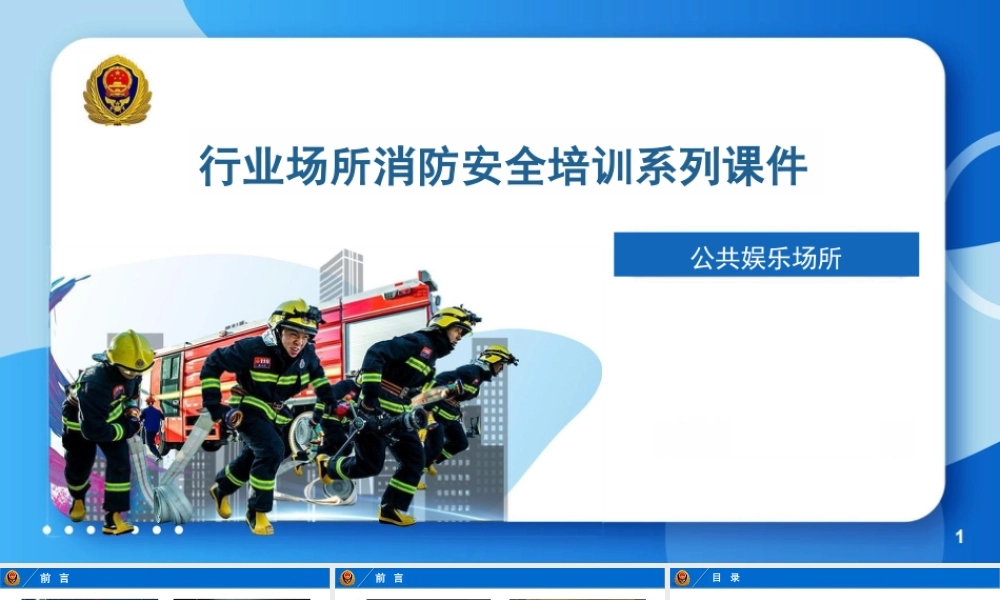 行业场所消防安全培训系列课件

公共娱乐场所

1

前 言

前 言

目 录